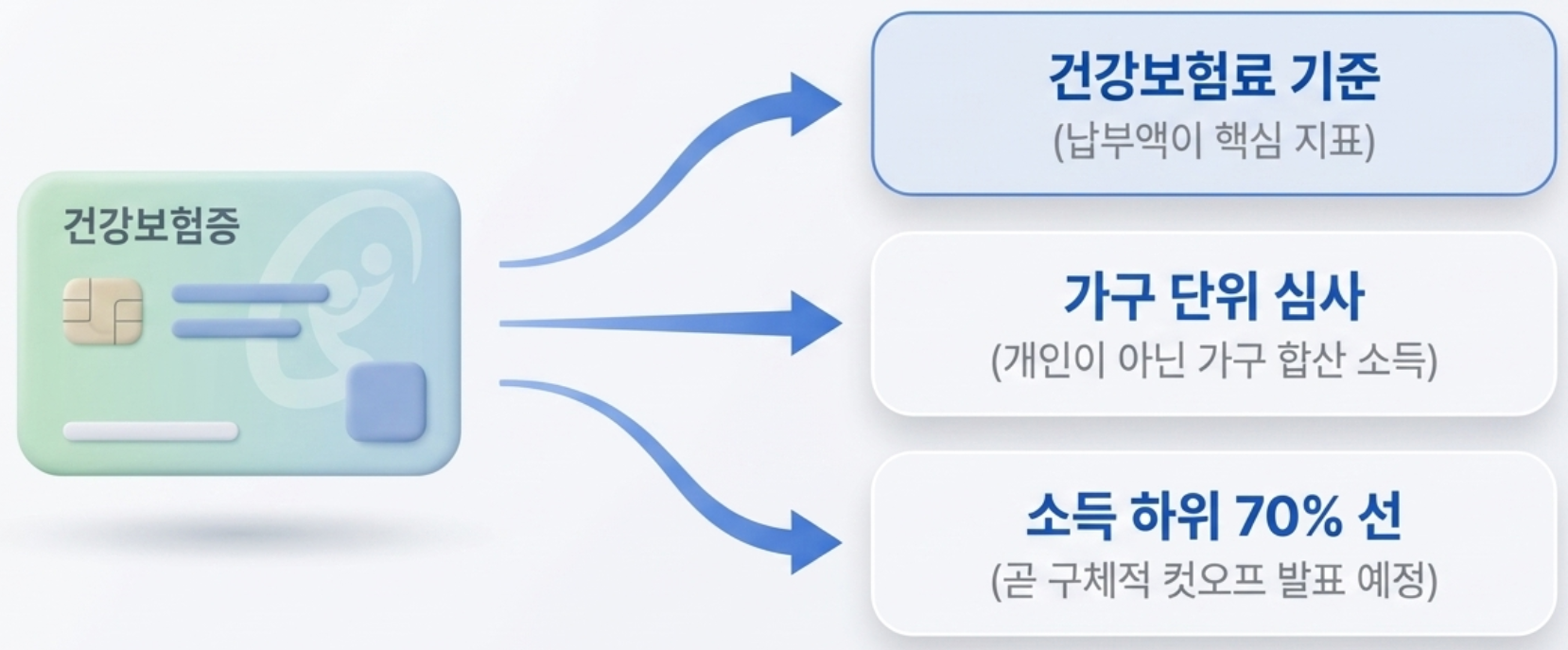 건강보험증

건강보험료 기준
(납부액이 핵심 지표)

가구 단위 심사
(개인이 아닌 가구 합산 소득)

소득 하위 70% 선
(곧 구체적 컷오프 발표 예정)